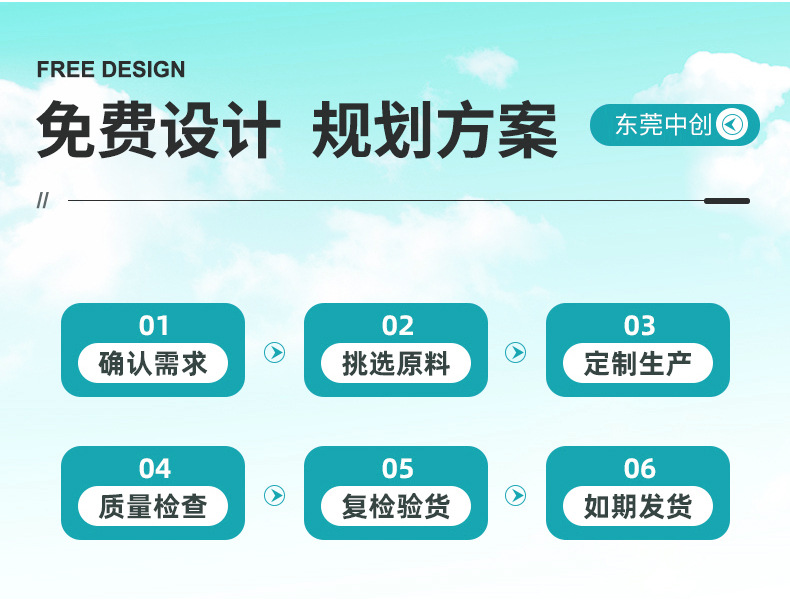 FREE DESIGN

免费设计 规划方案

东莞中创

//

01
确认需求

02
挑选原料

03
定制生产

04
质量检查

05
复检验货

06
如期发货